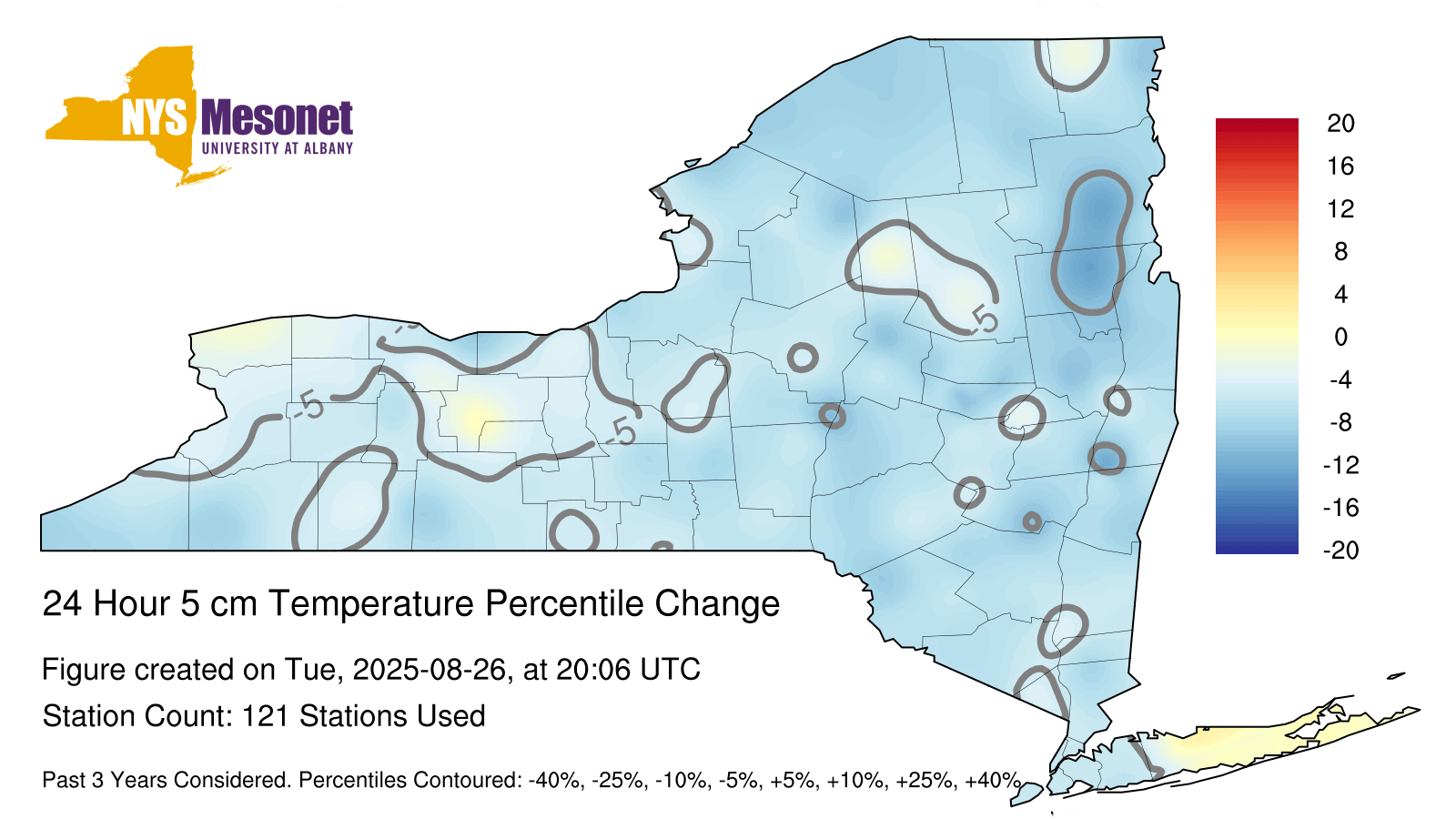 NYS Mesonet
UNIVERSITY AT ALBANY

-5
-5
-5
-5

20
16
12
8
4
0
-4
-8
-12
-16
-20

24 Hour 5 cm Temperature Percentile Change

Figure created on Tue, 2025-08-26, at 20:06 UTC

Station Count: 121 Stations Used

Past 3 Years Considered. Percentiles Contoured: -40%, -25%, -10%, -5%, +5%, +10%, +25%, +40%